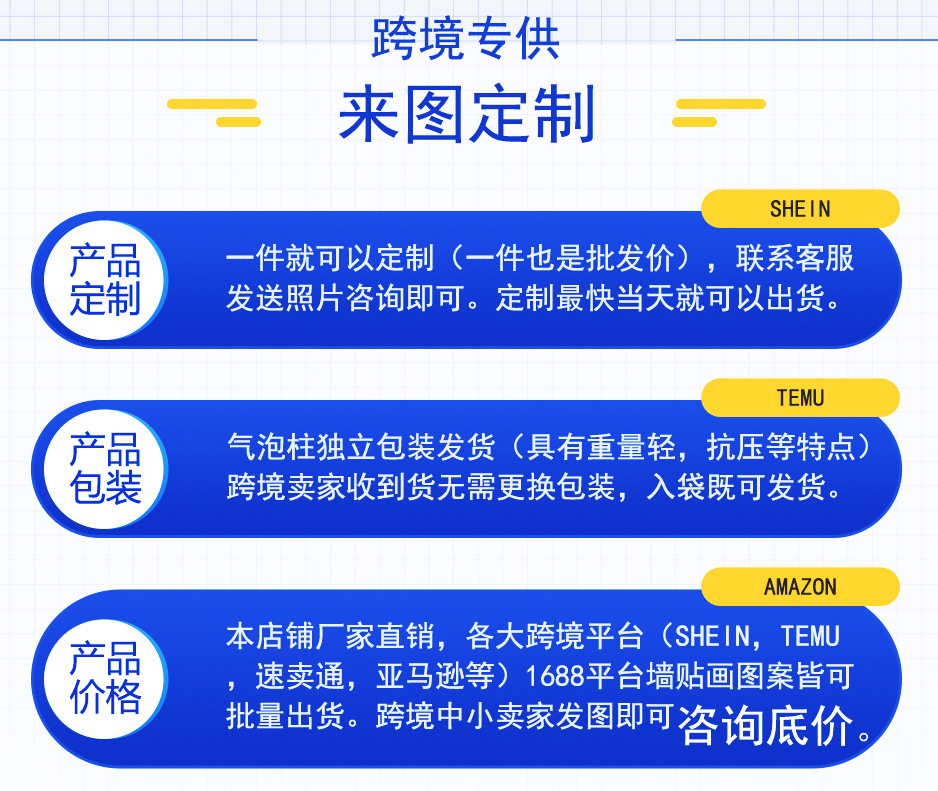 跨境专供

来图定制

SHEIN

产品定制

一件就可以定制（一件也是批发价），联系客服发送照片咨询即可。定制最快当天就可以出货。

TEMU

产品包装

气泡柱独立包装发货（具有重量轻，抗压等特点）跨境卖家收到货无需更换包装，入袋既可发货。

AMAZON

产品价格

本店铺厂家直销，各大跨境平台（SHEIN，TEMU，速卖通，亚马逊等）1688平台墙贴画图案皆可批量出货。跨境中小卖家发图即可咨询底价。